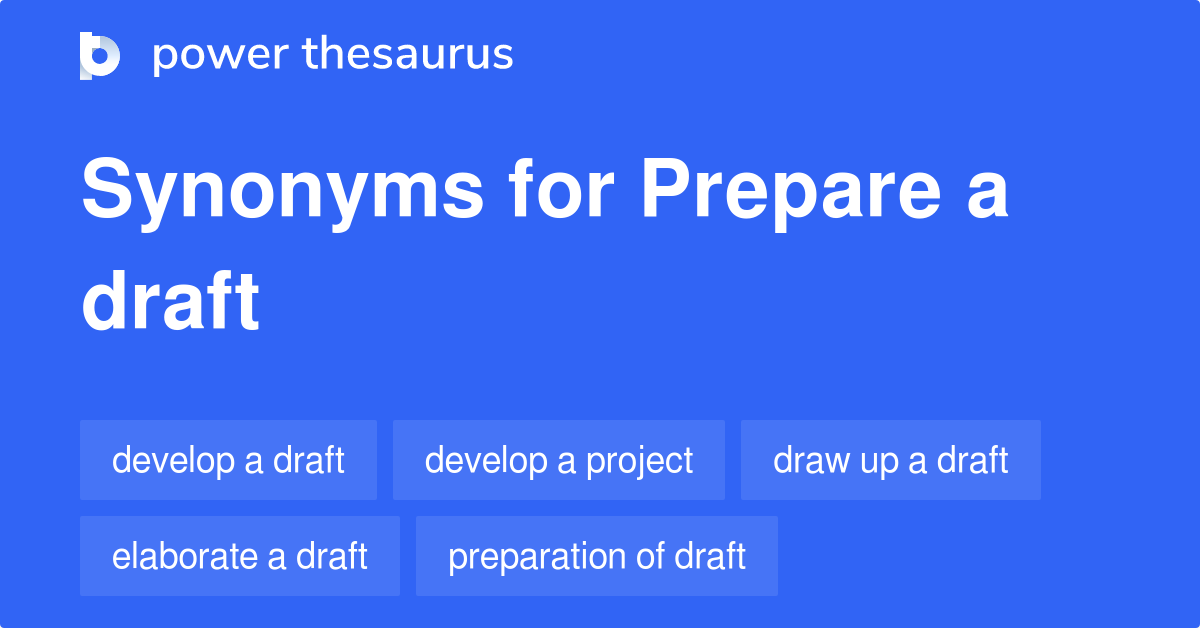 power thesaurus

Synonyms for Prepare a draft

develop a draft
develop a project
draw up a draft
elaborate a draft
preparation of draft